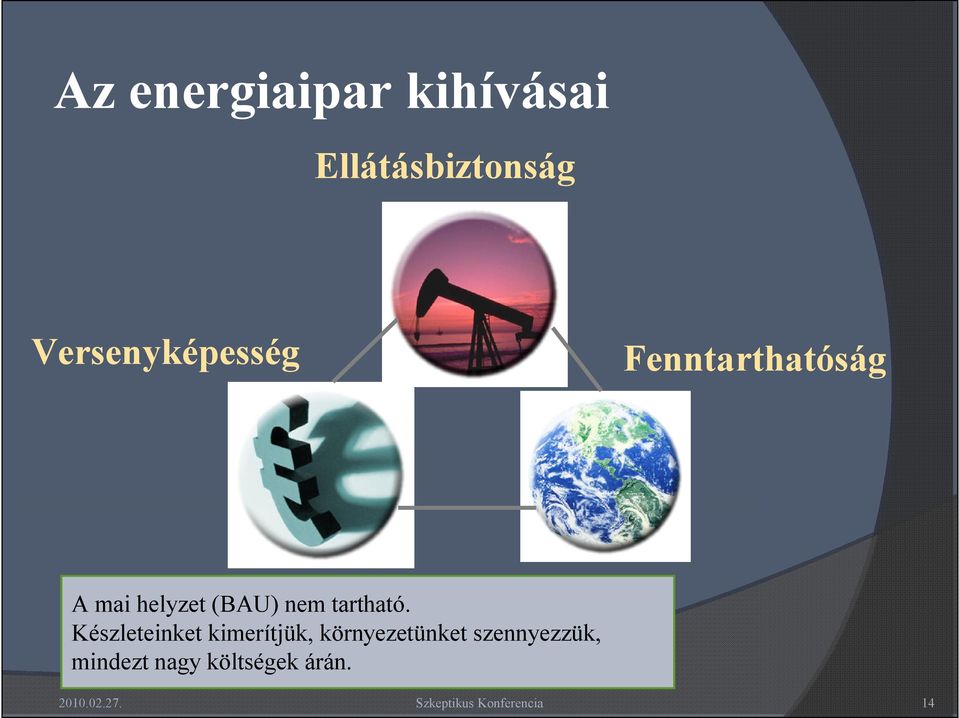 Az energiaipar kihívásai

Ellátásbiztonság

Versenyképesség

Fenntarthatóság

A mai helyzet (BAU) nem tartható.
Készleteinket kimerítjük, környezetünket szennyezzük, mindezt nagy költségek árán.

2010.02.27.

Szkeptikus Konferencia

14